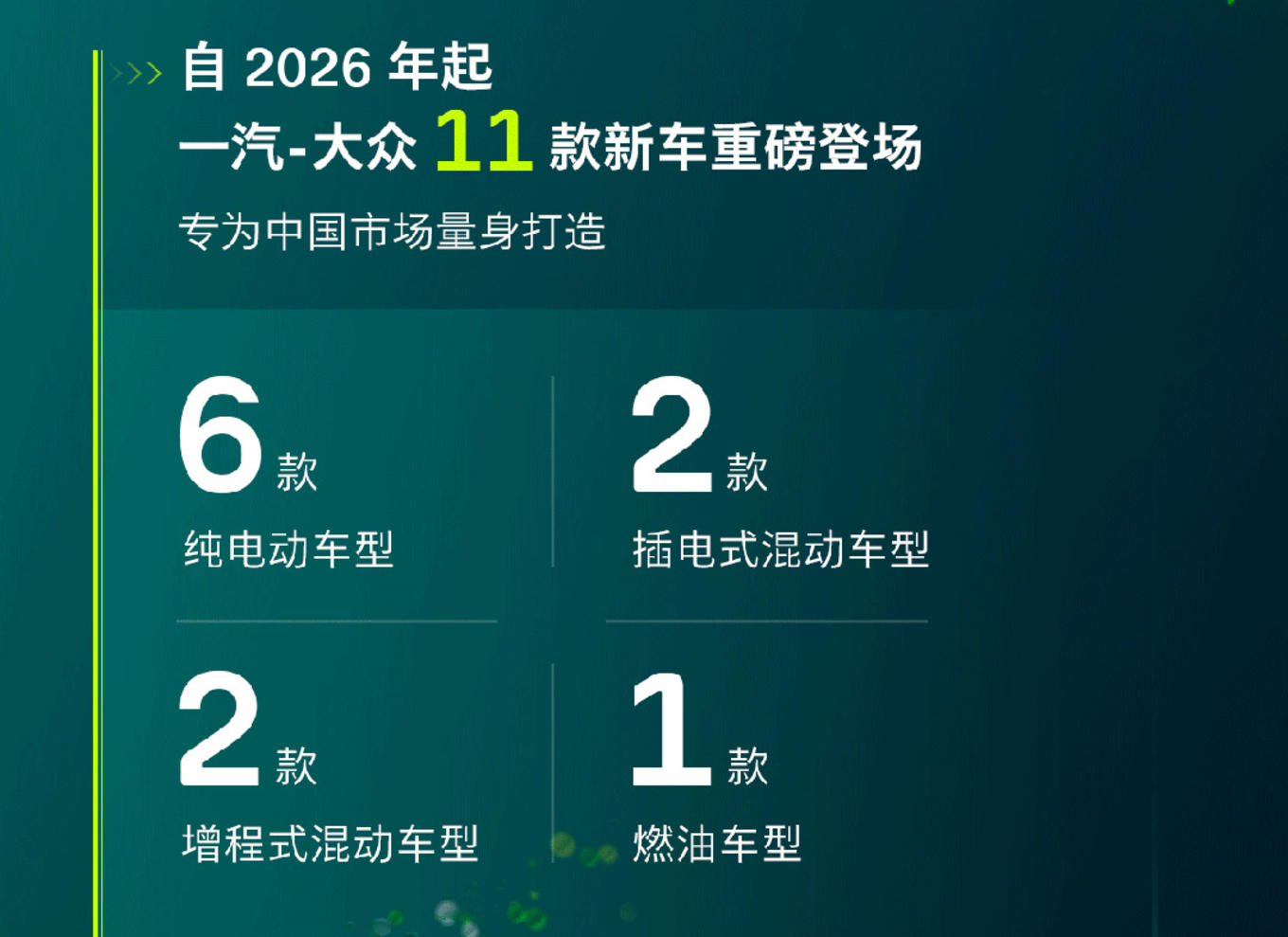 自 2026 年起
一汽-大众 11 款新车重磅登场
专为中国市场量身打造

6 款
纯电动车型

2 款
插电式混动车型

2 款
增程式混动车型

1 款
燃油车型